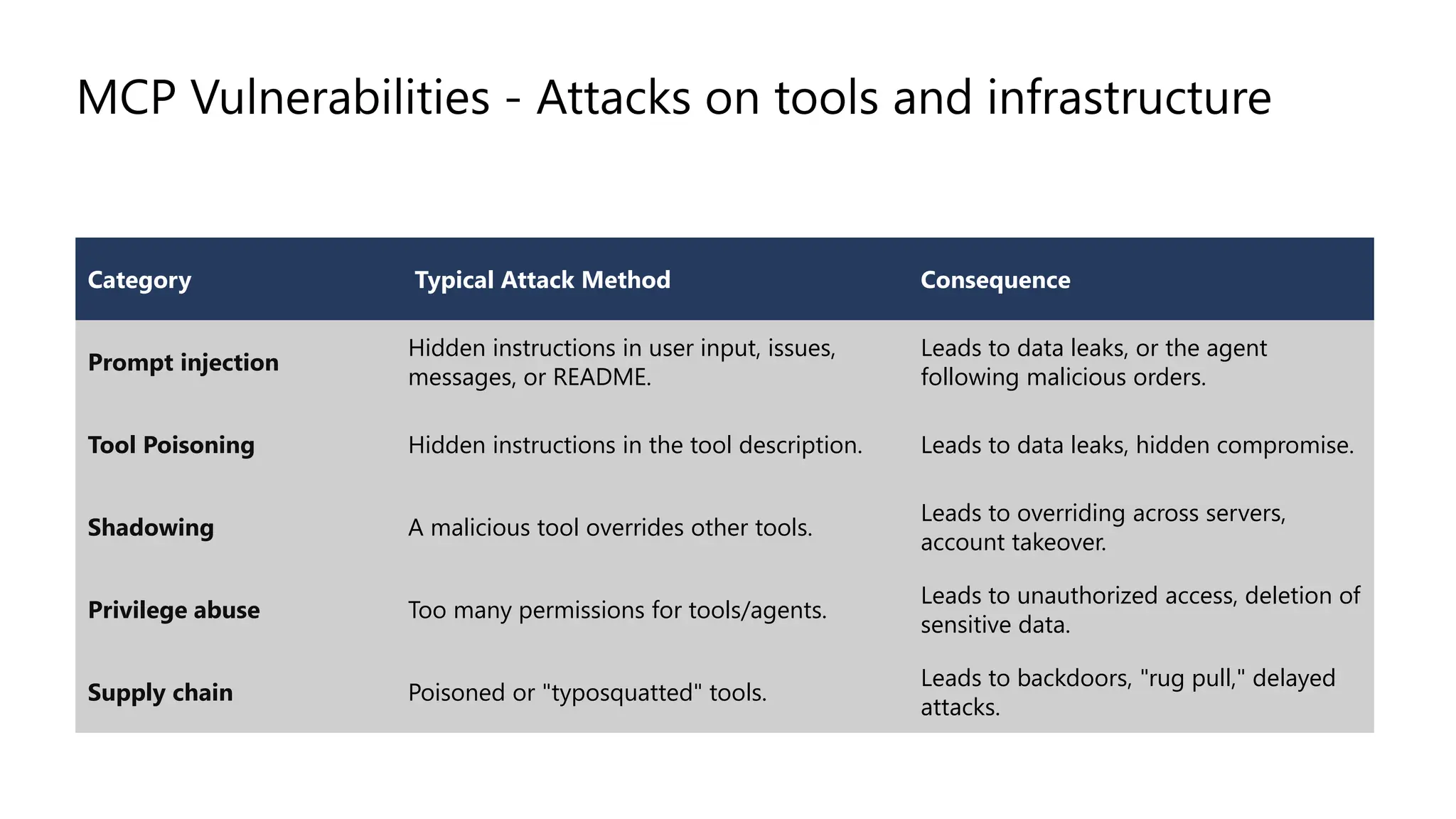 MCP Vulnerabilities - Attacks on tools and infrastructure

| Category | Typical Attack Method | Consequence |
|---|---|---|
| Prompt injection | Hidden instructions in user input, issues, messages, or README. | Leads to data leaks, or the agent following malicious orders. |
| Tool Poisoning | Hidden instructions in the tool description. | Leads to data leaks, hidden compromise. |
| Shadowing | A malicious tool overrides other tools. | Leads to overriding across servers, account takeover. |
| Privilege abuse | Too many permissions for tools/agents. | Leads to unauthorized access, deletion of sensitive data. |
| Supply chain | Poisoned or "typosquatted" tools. | Leads to backdoors, "rug pull," delayed attacks. |